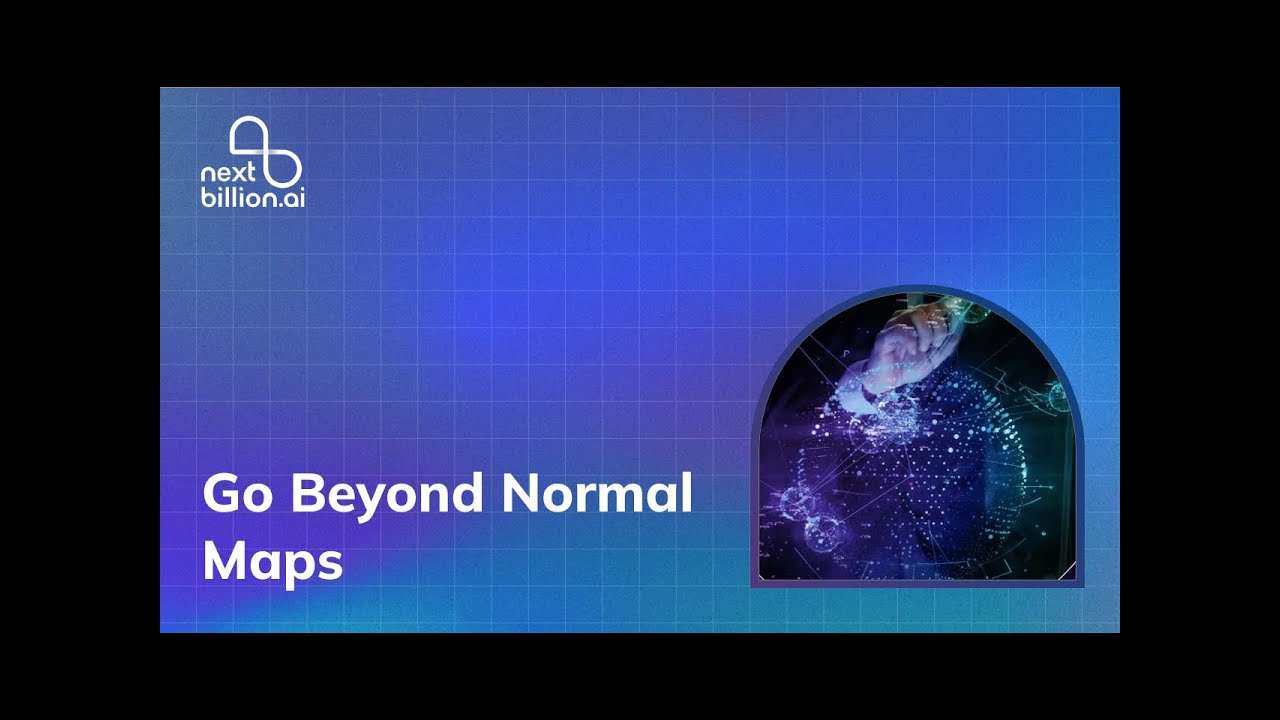 next
billion.ai

Go Beyond Normal Maps